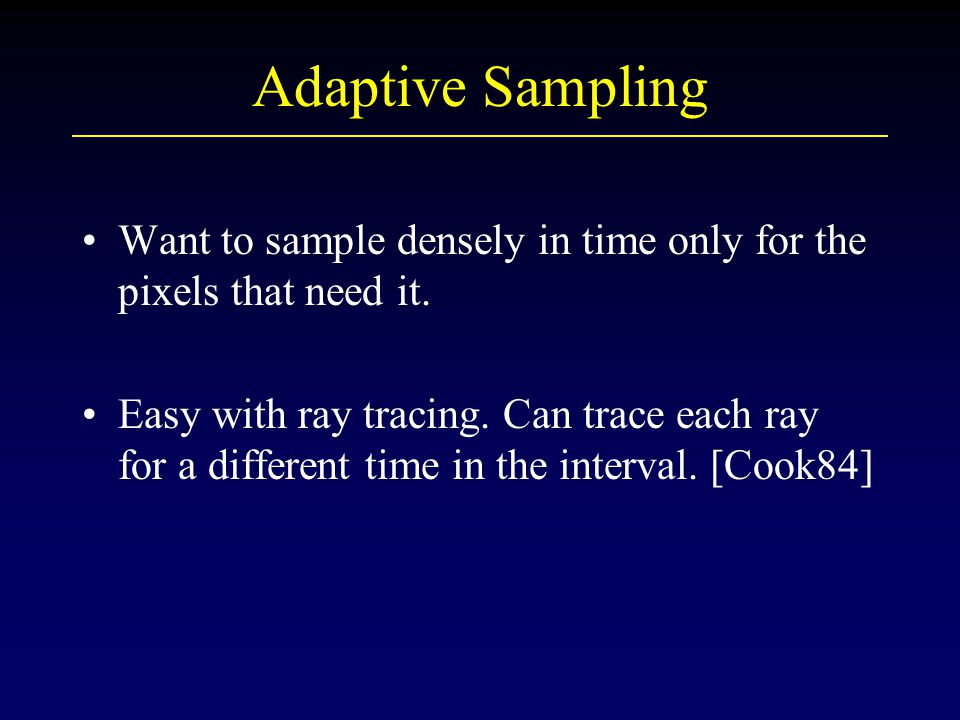 Adaptive Sampling

• Want to sample densely in time only for the pixels that need it.

• Easy with ray tracing. Can trace each ray for a different time in the interval. [Cook84]